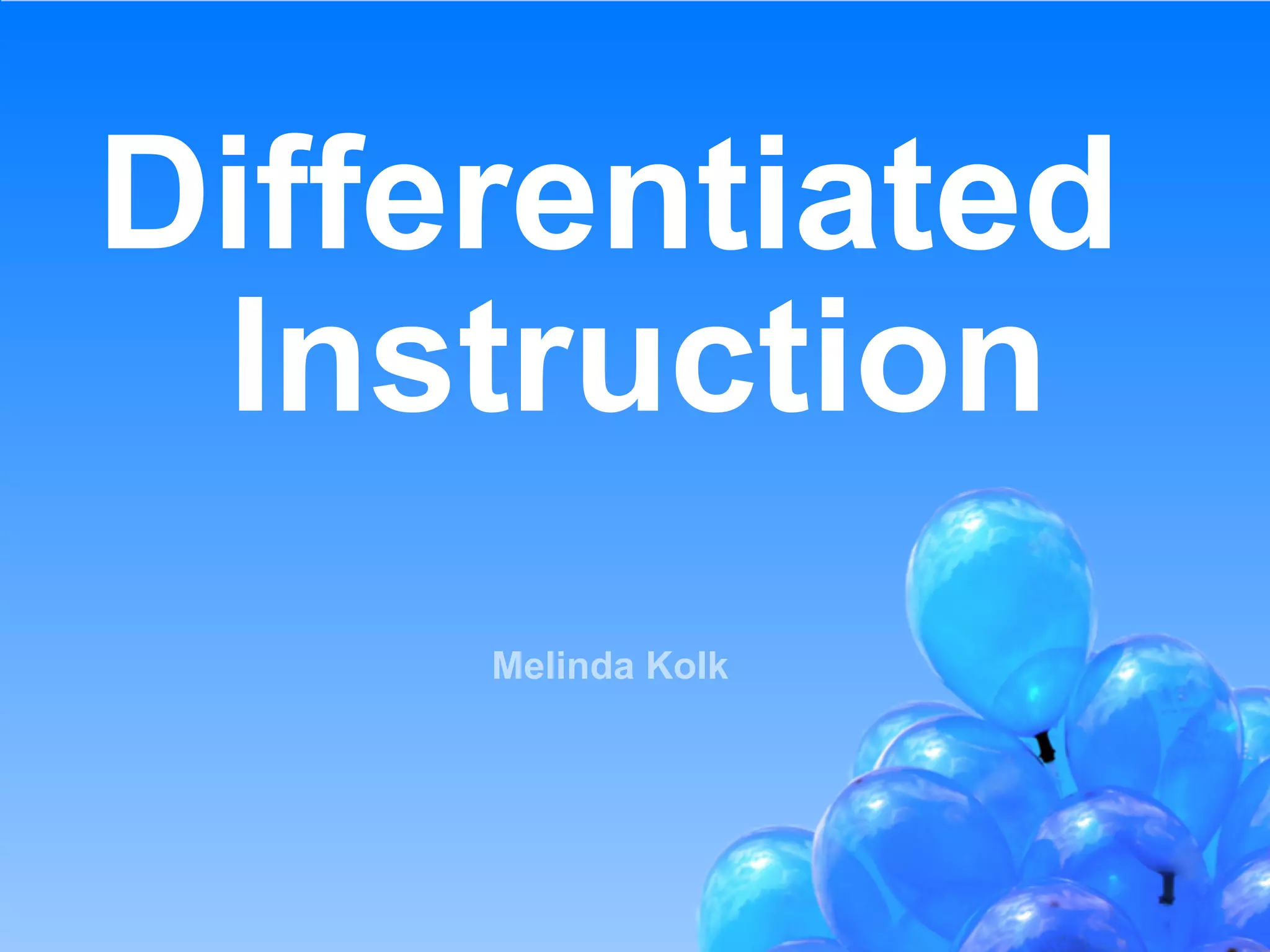 Differentiated Instruction

Melinda Kolk